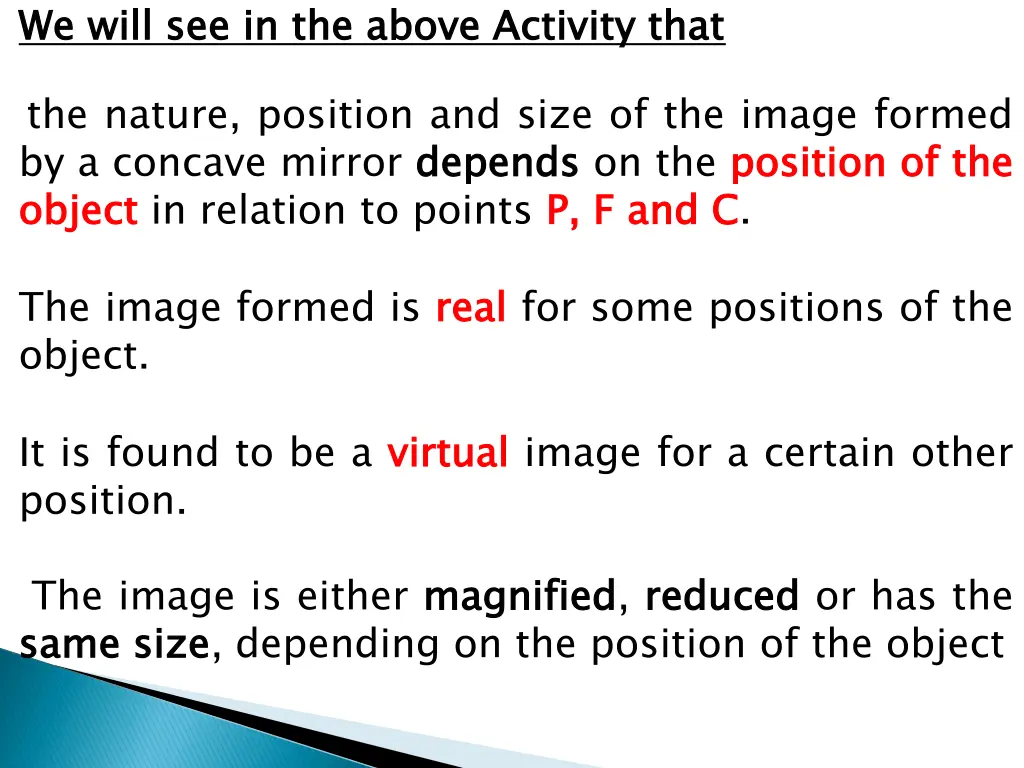 We will see in the above Activity that

the nature, position and size of the image formed by a concave mirror depends on the position of the object in relation to points P, F and C.

The image formed is real for some positions of the object.

It is found to be a virtual image for a certain other position.

The image is either magnified, reduced or has the same size, depending on the position of the object